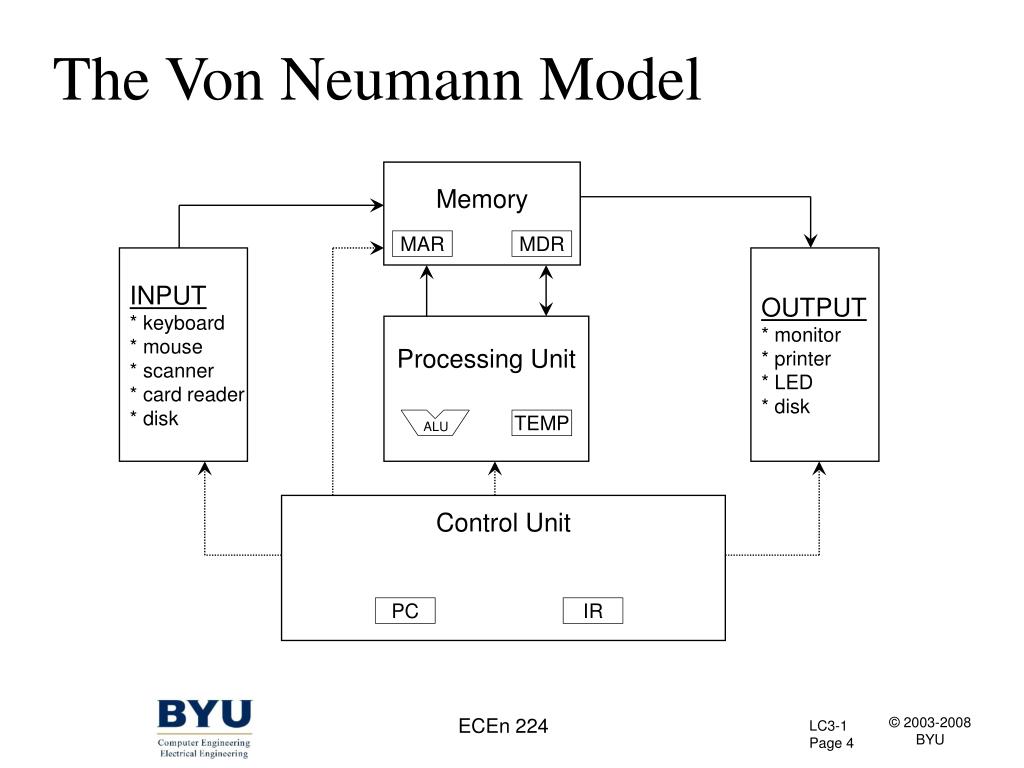 The Von Neumann Model

Memory

MAR

MDR

INPUT
* keyboard
* mouse
* scanner
* card reader
* disk

Processing Unit

ALU

TEMP

OUTPUT
* monitor
* printer
* LED
* disk

Control Unit

PC

IR

BYU
Computer Engineering
Electrical Engineering

ECEn 224

LC3-1
Page 4

© 2003-2008
BYU